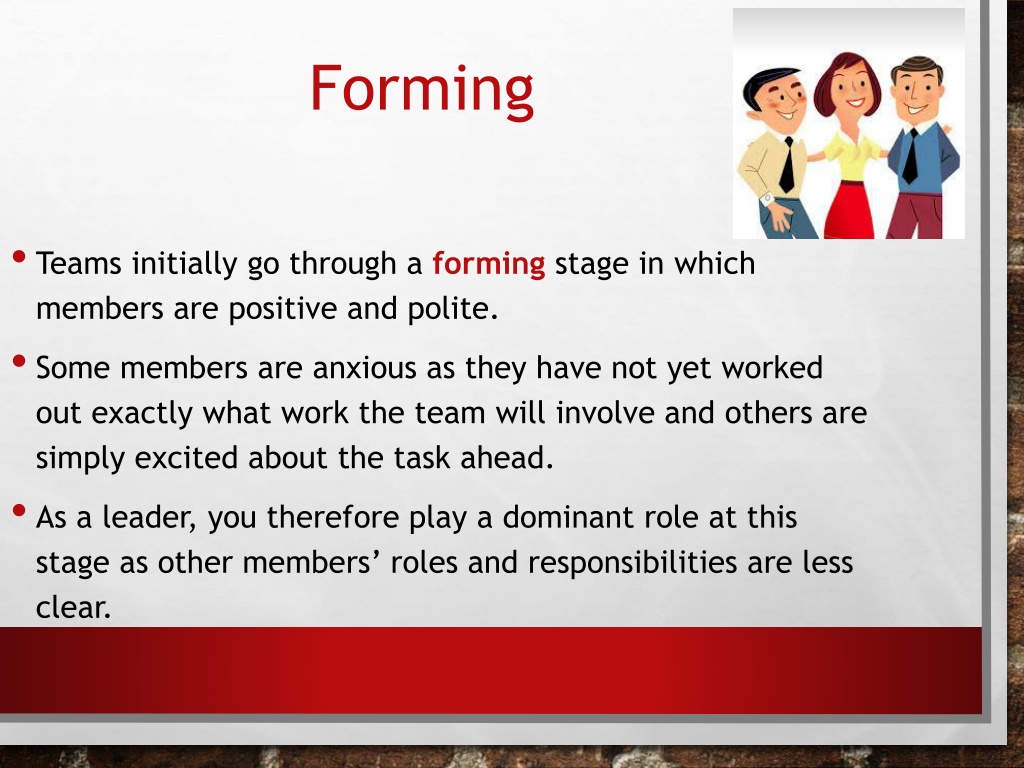 Forming

• Teams initially go through a forming stage in which members are positive and polite.

• Some members are anxious as they have not yet worked out exactly what work the team will involve and others are simply excited about the task ahead.

• As a leader, you therefore play a dominant role at this stage as other members' roles and responsibilities are less clear.